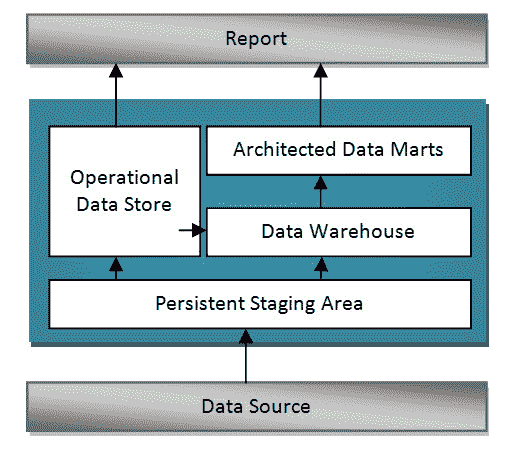 Report

Operational Data Store

Architected Data Marts

Data Warehouse

Persistent Staging Area

Data Source